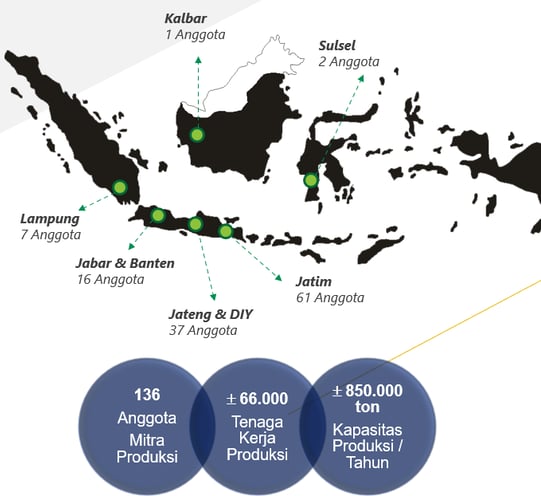 Kalbar
1 Anggota

Sulsel
2 Anggota

Lampung
7 Anggota

Jabar & Banten
16 Anggota

Jateng & DIY
37 Anggota

Jatim
61 Anggota

136
Anggota Mitra Produksi

± 66.000
Tenaga Kerja Produksi

± 850.000 ton
Kapasitas Produksi / Tahun